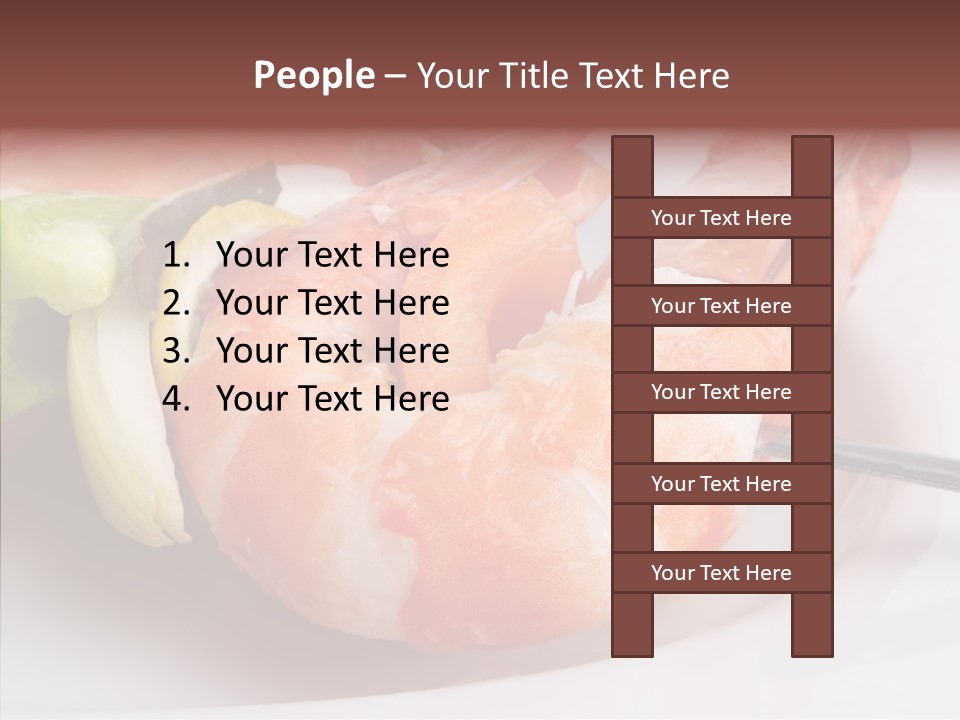 People – Your Title Text Here

1. Your Text Here
2. Your Text Here
3. Your Text Here
4. Your Text Here

Your Text Here

Your Text Here

Your Text Here

Your Text Here

Your Text Here